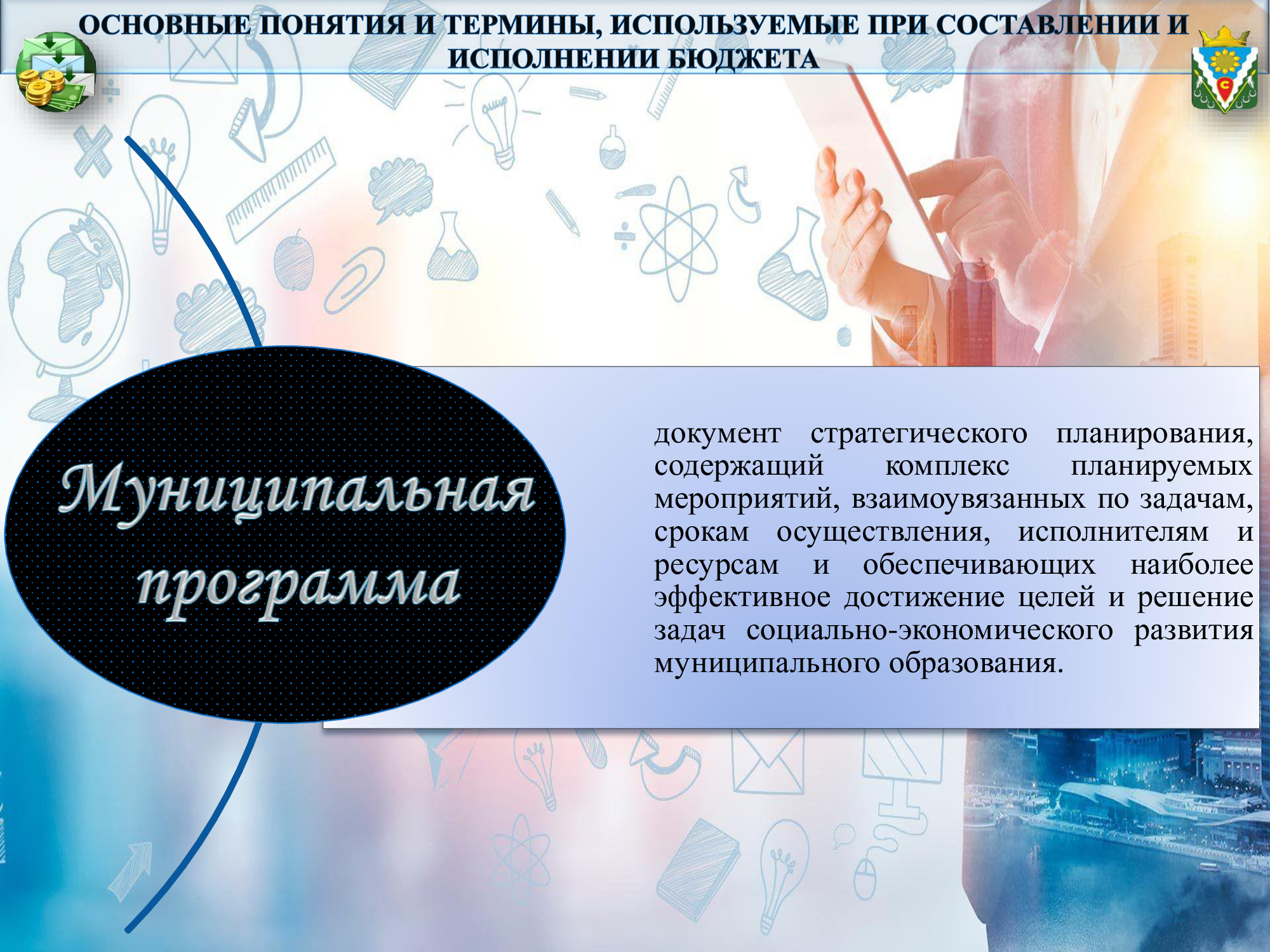 ОСНОВНЫЕ ПОНЯТИЯ И ТЕРМИНЫ, ИСПОЛЬЗУЕМЫЕ ПРИ СОСТАВЛЕНИИ И ИСПОЛНЕНИИ БЮДЖЕТА

Муниципальная программа

документ стратегического планирования, содержащий комплекс планируемых мероприятий, взаимоувязанных по задачам, срокам осуществления, исполнителям и ресурсам и обеспечивающих наиболее эффективное достижение целей и решение задач социально-экономического развития муниципального образования.